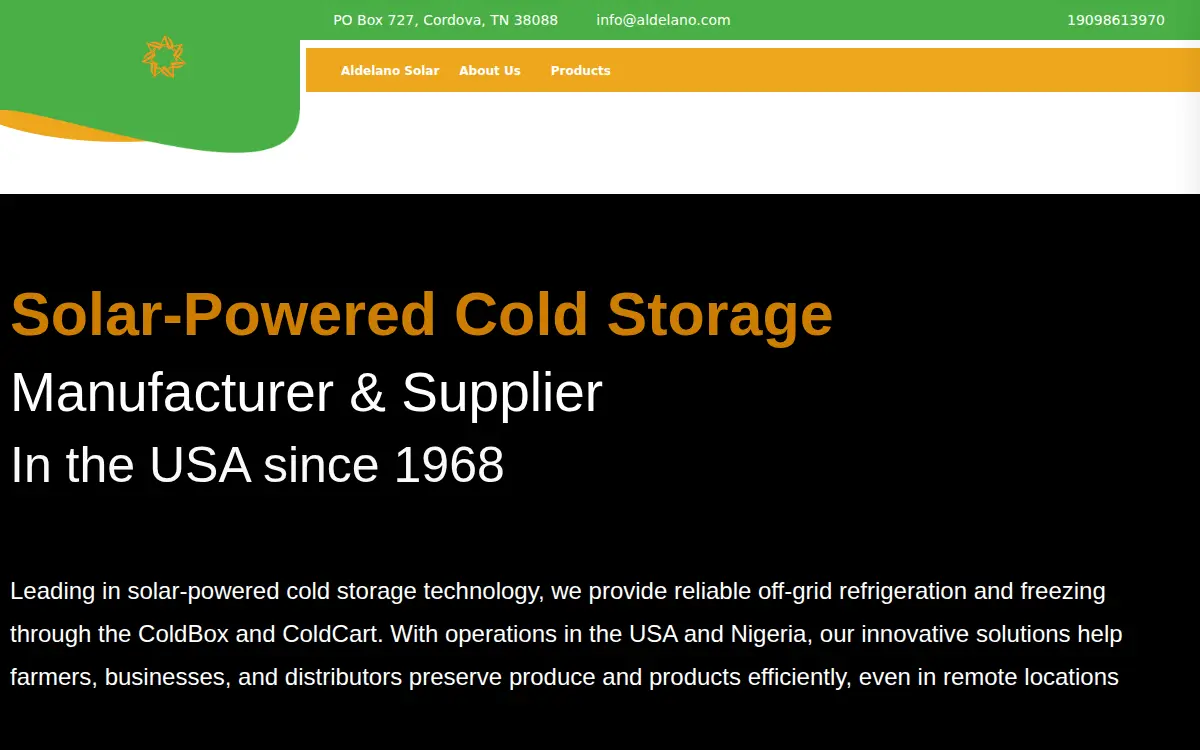 PO Box 727, Cordova, TN 38088 info@aldelano.com 19098613970

Aldelano Solar About Us Products

Solar-Powered Cold Storage
Manufacturer & Supplier
In the USA since 1968

Leading in solar-powered cold storage technology, we provide reliable off-grid refrigeration and freezing through the ColdBox and ColdCart. With operations in the USA and Nigeria, our innovative solutions help farmers, businesses, and distributors preserve produce and products efficiently, even in remote locations